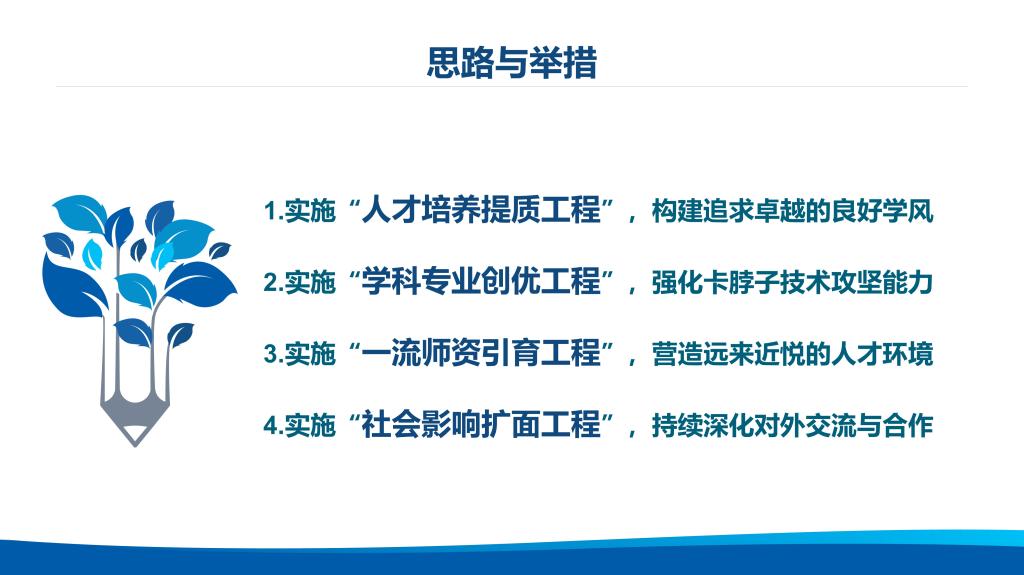 思路与举措

1.实施“人才培养提质工程”，构建追求卓越的良好学风

2.实施“学科专业创优工程”，强化卡脖子技术攻坚能力

3.实施“一流师资引育工程”，营造远来近悦的人才环境

4.实施“社会影响扩面工程”，持续深化对外交流与合作